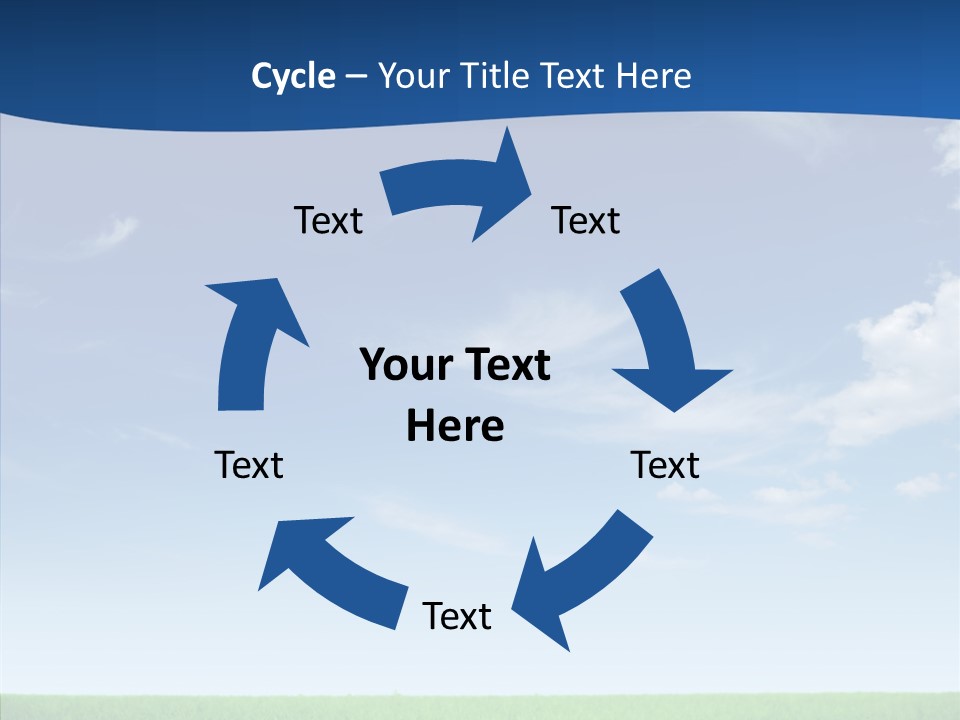 Cycle – Your Title Text Here

Text

Text

Your Text Here

Text

Text

Text